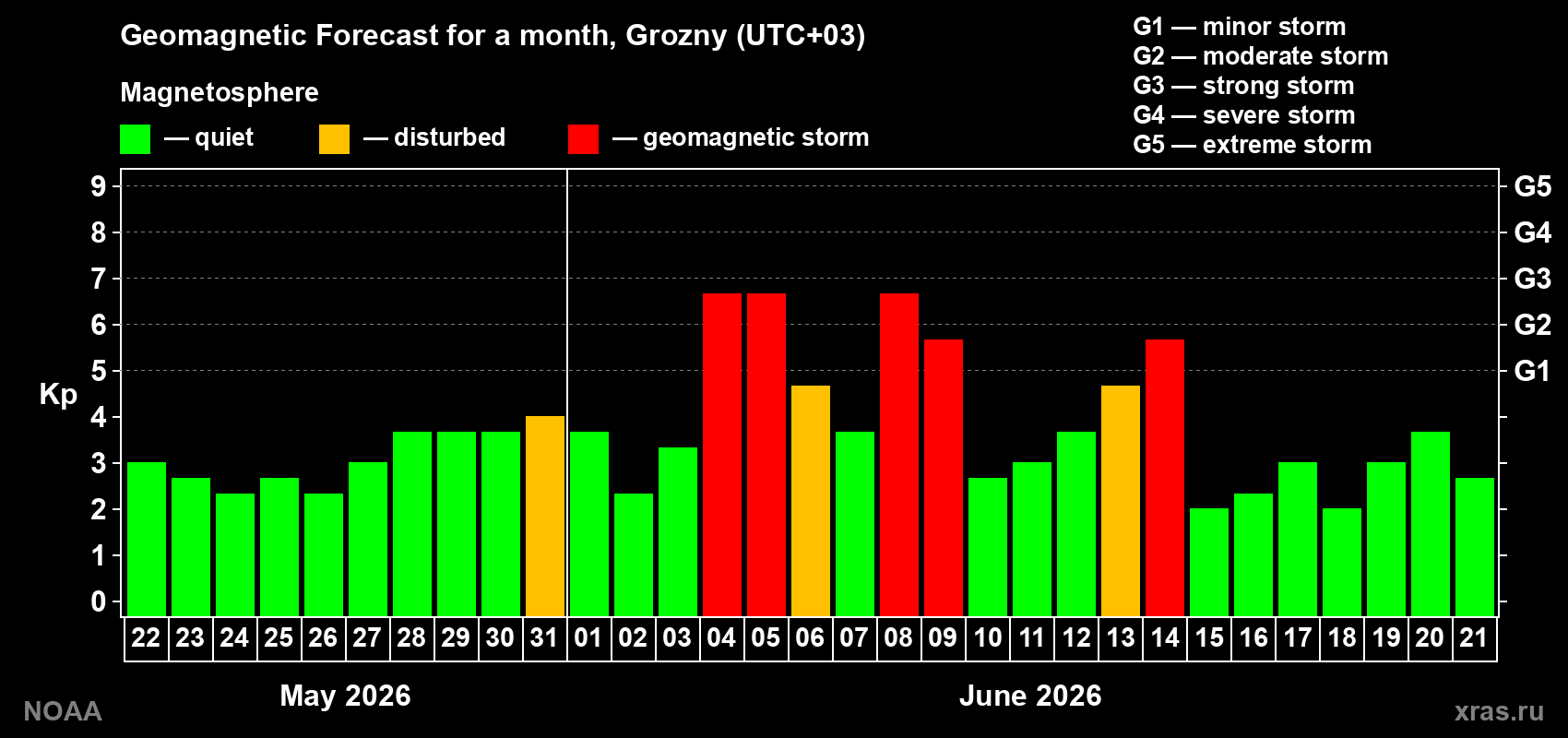 Geomagnetic Forecast for a month, Grozny (UTC+03)

Magnetosphere

— quiet — disturbed — geomagnetic storm

G1 — minor storm
G2 — moderate storm
G3 — strong storm
G4 — severe storm
G5 — extreme storm

Kp

9
8
7
6
5
4
3
2
1
0

G5
G4
G3
G2
G1

22 23 24 25 26 27 28 29 30 31 01 02 03 04 05 06 07 08 09 10 11 12 13 14 15 16 17 18 19 20 21

May 2026

June 2026

NOAA

xras.ru